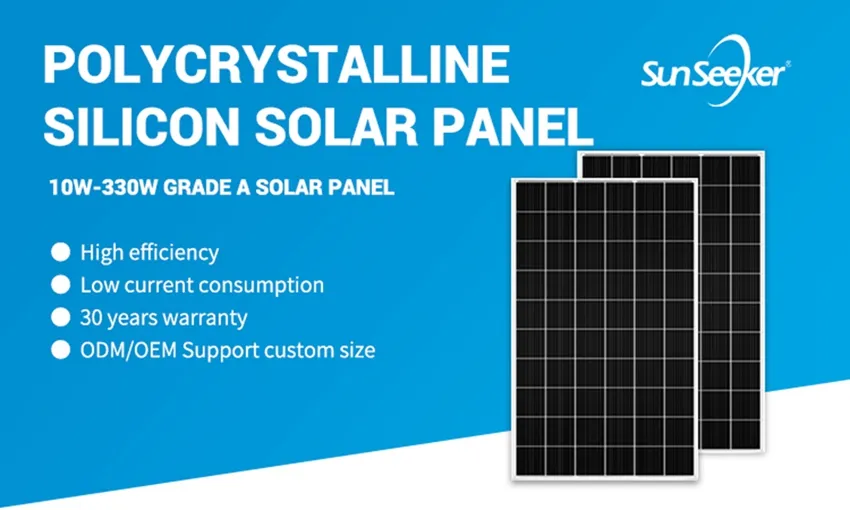 POLYCRYSTALLINE SILICON SOLAR PANEL

SunSeeker®

10W-330W GRADE A SOLAR PANEL

High efficiency
Low current consumption
30 years warranty
ODM/OEM Support custom size